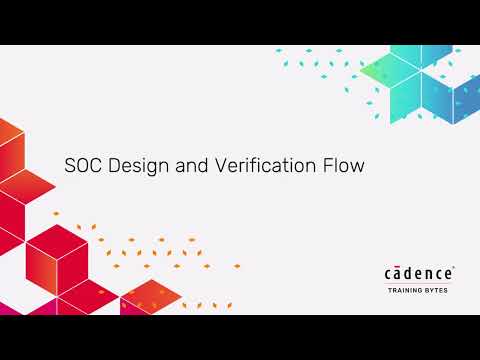 SOC Design and Verification Flow

cādence®
TRAINING BYTES